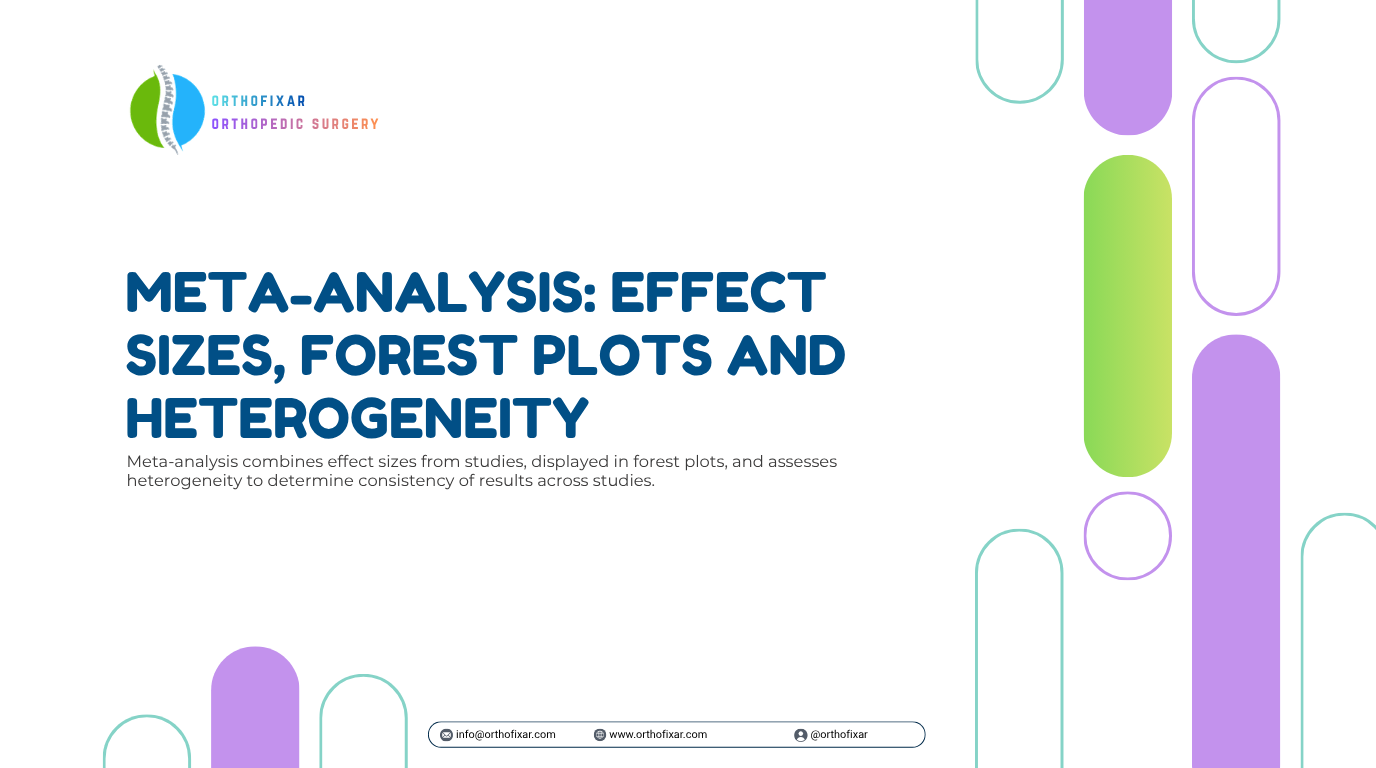 ORTHOFIXAR
ORTHOPEDIC SURGERY

META-ANALYSIS: EFFECT SIZES, FOREST PLOTS AND HETEROGENEITY

Meta-analysis combines effect sizes from studies, displayed in forest plots, and assesses heterogeneity to determine consistency of results across studies.

info@orthofixar.com www.orthofixar.com @orthofixar